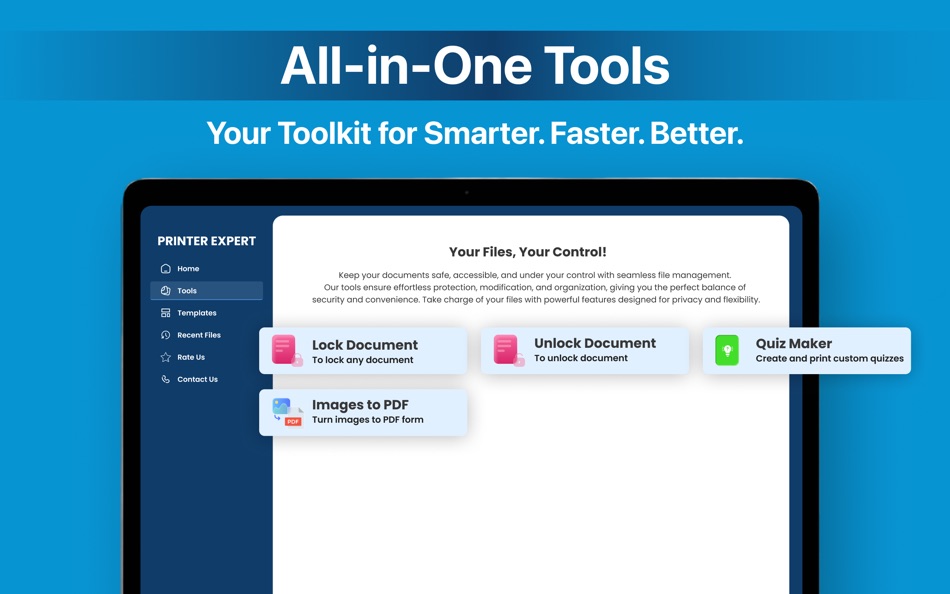 All-in-One Tools

Your Toolkit for Smarter. Faster. Better.

PRINTER EXPERT

Home

Tools

Templates

Recent Files

Rate Us

Contact Us

Your Files, Your Control!

Keep your documents safe, accessible, and under your control with seamless file management. Our tools ensure effortless protection, modification, and organization, giving you the perfect balance of security and convenience. Take charge of your files with powerful features designed for privacy and flexibility.

Lock Document
To lock any document

Unlock Document
To unlock document

Quiz Maker
Create and print custom quizzes

Images to PDF
Turn images to PDF form

PDF